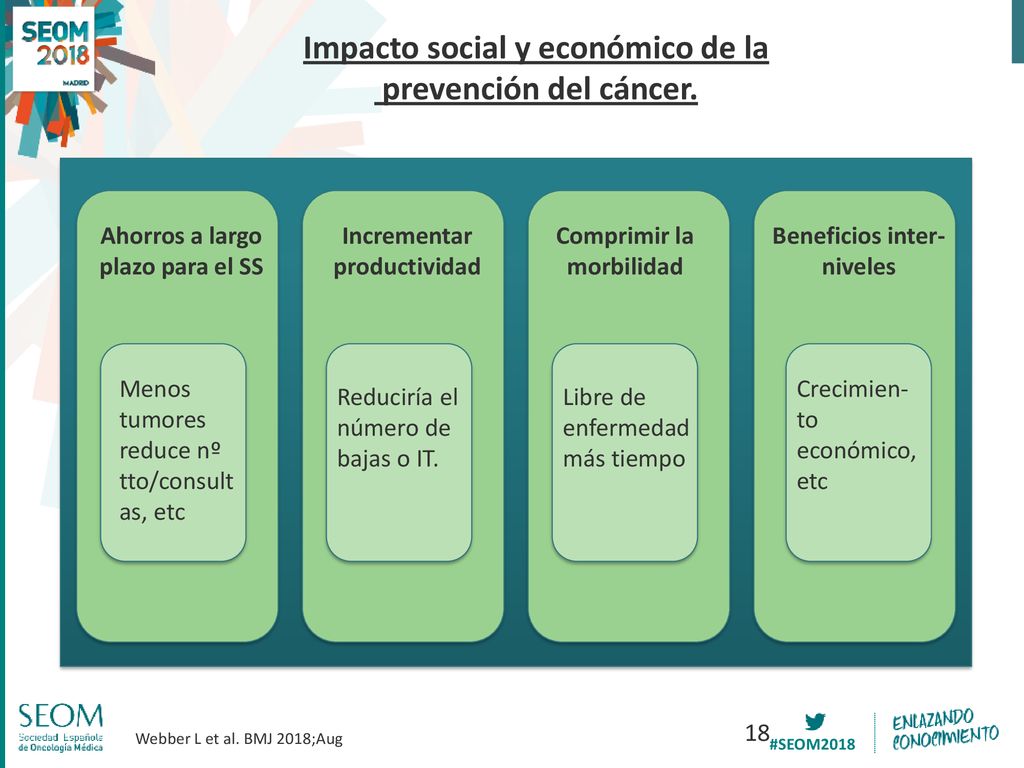 SEOM 2018 MADRID

Impacto social y económico de la prevención del cáncer.

Ahorros a largo plazo para el SS

Menos tumores reduce nº tto/consultas, etc

Incrementar productividad

Reduciría el número de bajas o IT.

Comprimir la morbilidad

Libre de enfermedad más tiempo

Beneficios inter-niveles

Crecimiento económico, etc

SEOM Sociedad Española de Oncología Médica

Webber L et al. BMJ 2018;Aug

18

#SEOM2018

ENLAZANDO CONOCIMIENTO